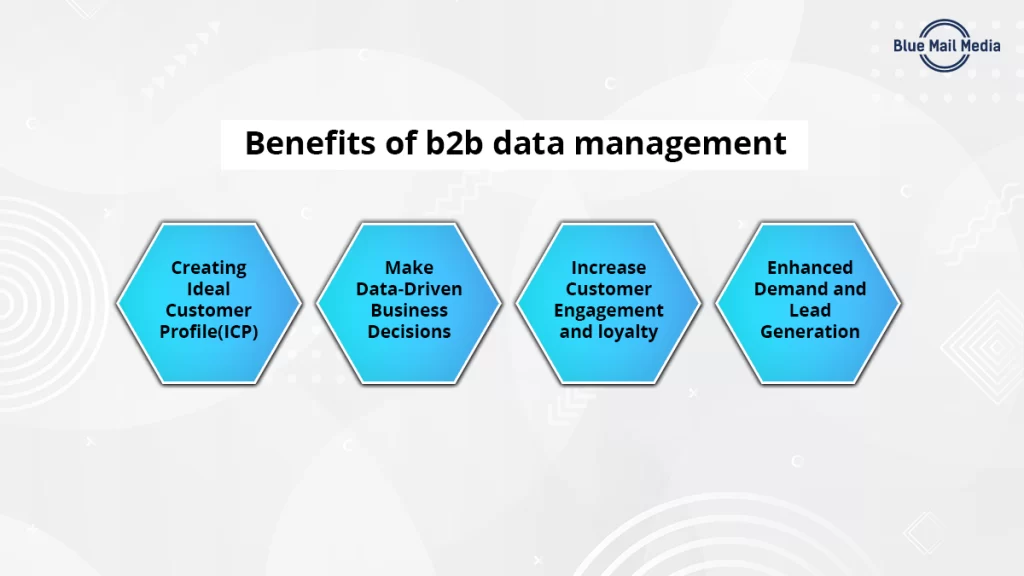 Blue Mail Media

Benefits of b2b data management

Creating Ideal Customer Profile(ICP)

Make Data-Driven Business Decisions

Increase Customer Engagement and loyalty

Enhanced Demand and Lead Generation